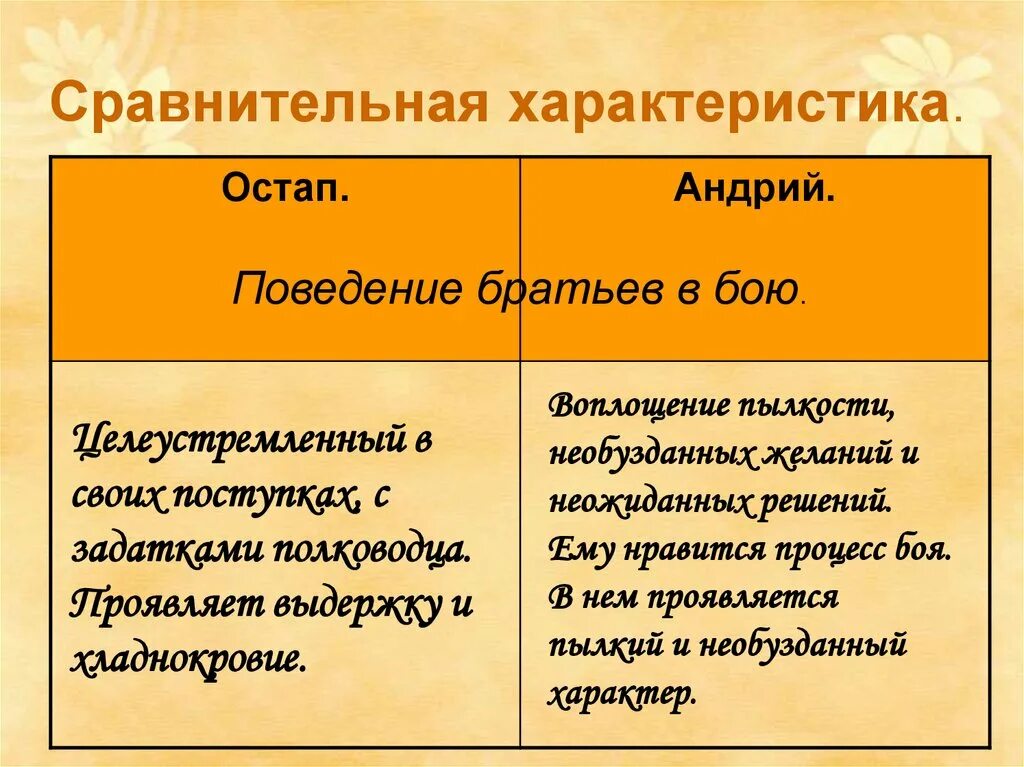 Сравнительная характеристика.

| Остап. | Андрий. |
|---|---|
| Поведение братьев в бою. | |
| Целеустремленный в своих поступках, с задатками полководца. Проявляет выдержку и хладнокровие. | Воплощение пылкости, необузданных желаний и неожиданных решений. Ему нравится процесс боя. В нем проявляется пылкий и необузданный характер. |